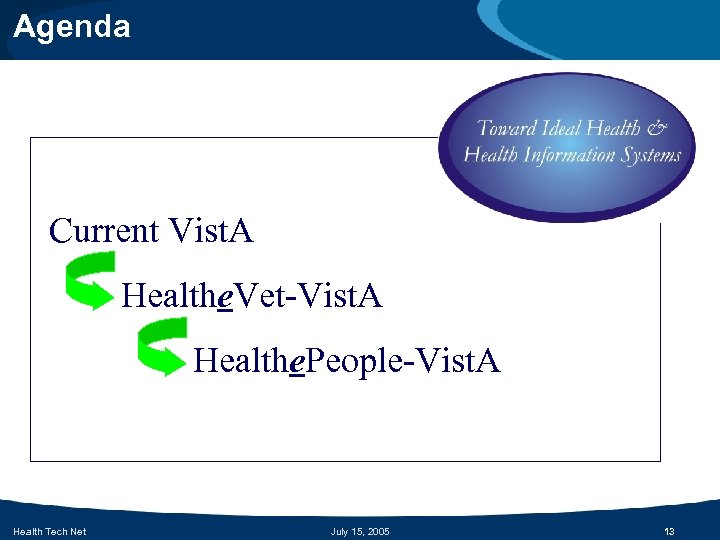 Agenda

Toward Ideal Health & Health Information Systems

Current VistA

HealtheVet-VistA

HealthePeople-VistA

Health Tech Net

July 15, 2005

13